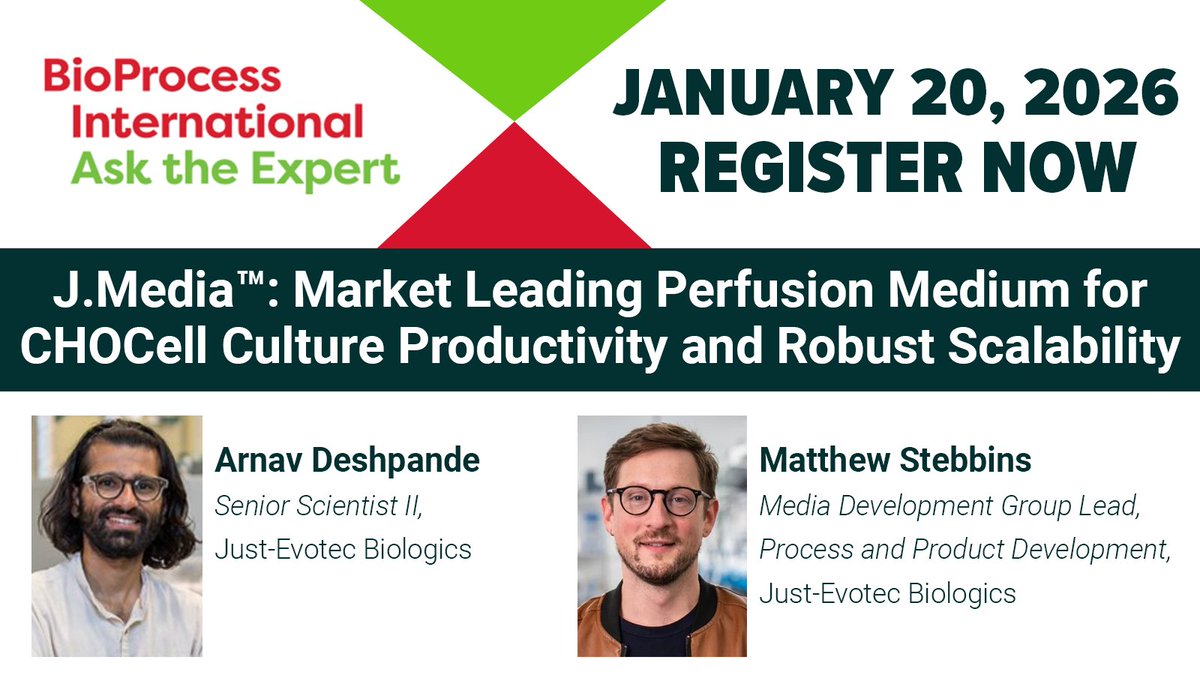 BioProcess International Ask the Expert

JANUARY 20, 2026
REGISTER NOW

J.Media™: Market Leading Perfusion Medium for CHOCell Culture Productivity and Robust Scalability

Arnav Deshpande
Senior Scientist II,
Just-Evotec Biologics

Matthew Stebbins
Media Development Group Lead,
Process and Product Development,
Just-Evotec Biologics